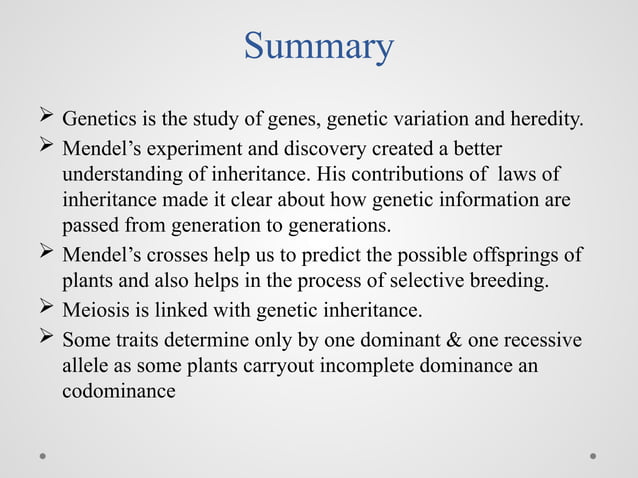 Summary

➢ Genetics is the study of genes, genetic variation and heredity.

➢ Mendel's experiment and discovery created a better understanding of inheritance. His contributions of laws of inheritance made it clear about how genetic information are passed from generation to generations.

➢ Mendel's crosses help us to predict the possible offsprings of plants and also helps in the process of selective breeding.

➢ Meiosis is linked with genetic inheritance.

➢ Some traits determine only by one dominant & one recessive allele as some plants carryout incomplete dominance an codominance